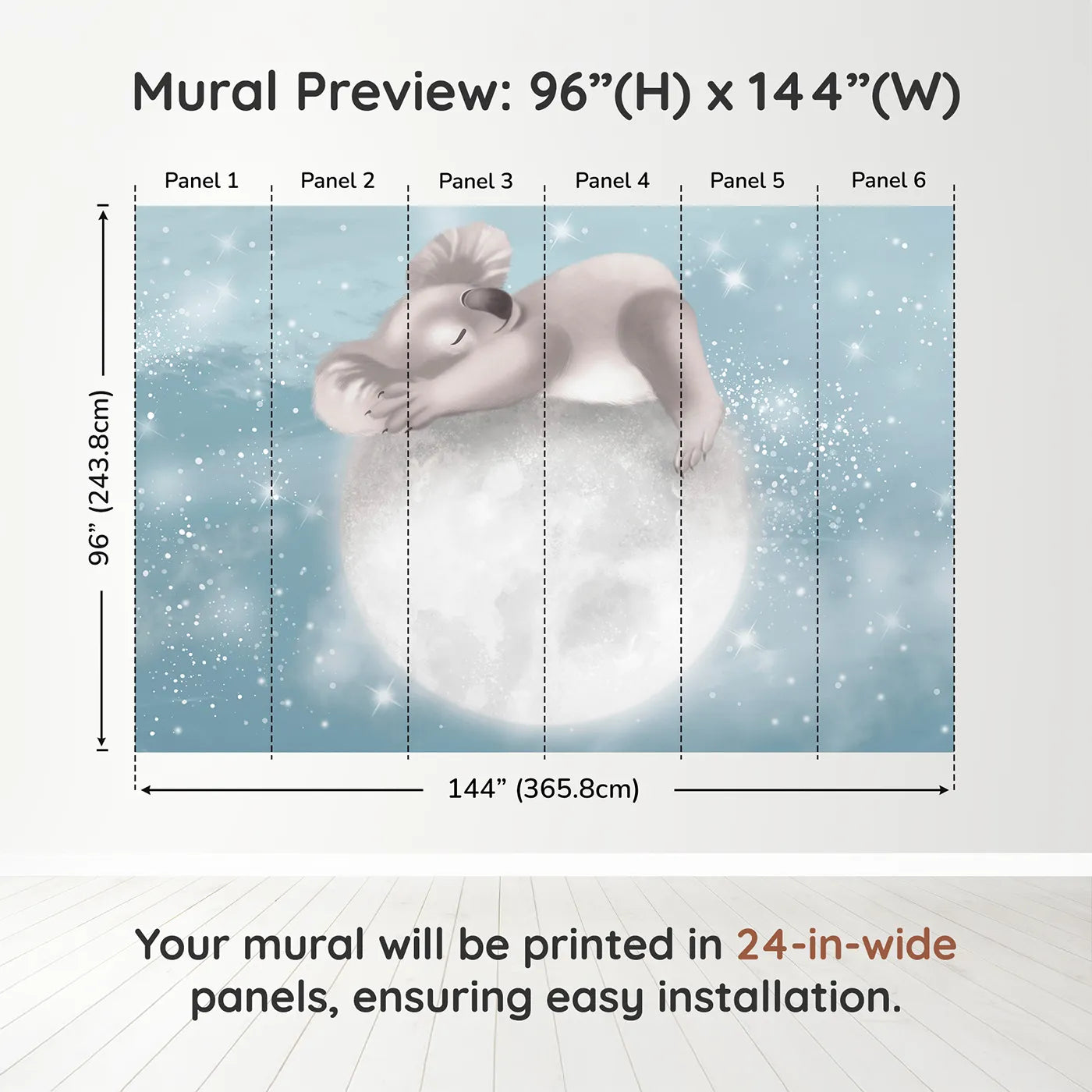 Mural Preview: 96”(H) x 144”(W)

Panel 1 Panel 2 Panel 3 Panel 4 Panel 5 Panel 6

96” (243.8cm)

144” (365.8cm)

Your mural will be printed in 24-in-wide panels, ensuring easy installation.